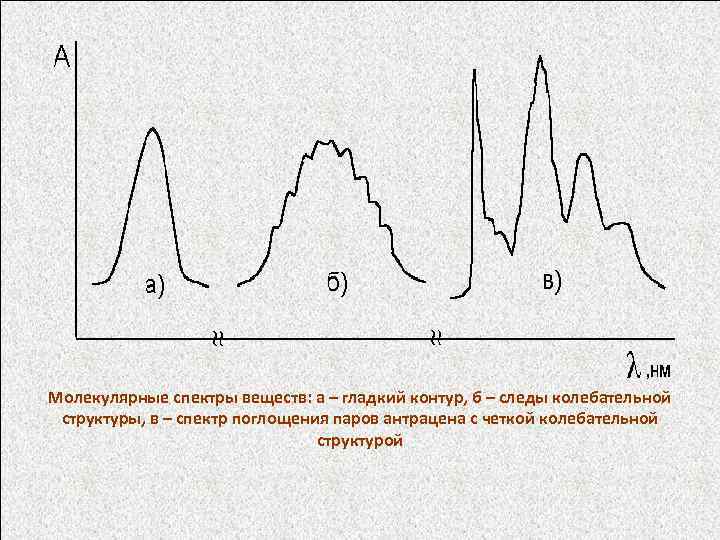 A

а)

б)

в)

$\lambda$,нм

Молекулярные спектры веществ: а – гладкий контур, б – следы колебательной структуры, в – спектр поглощения паров антрацена с четкой колебательной структурой